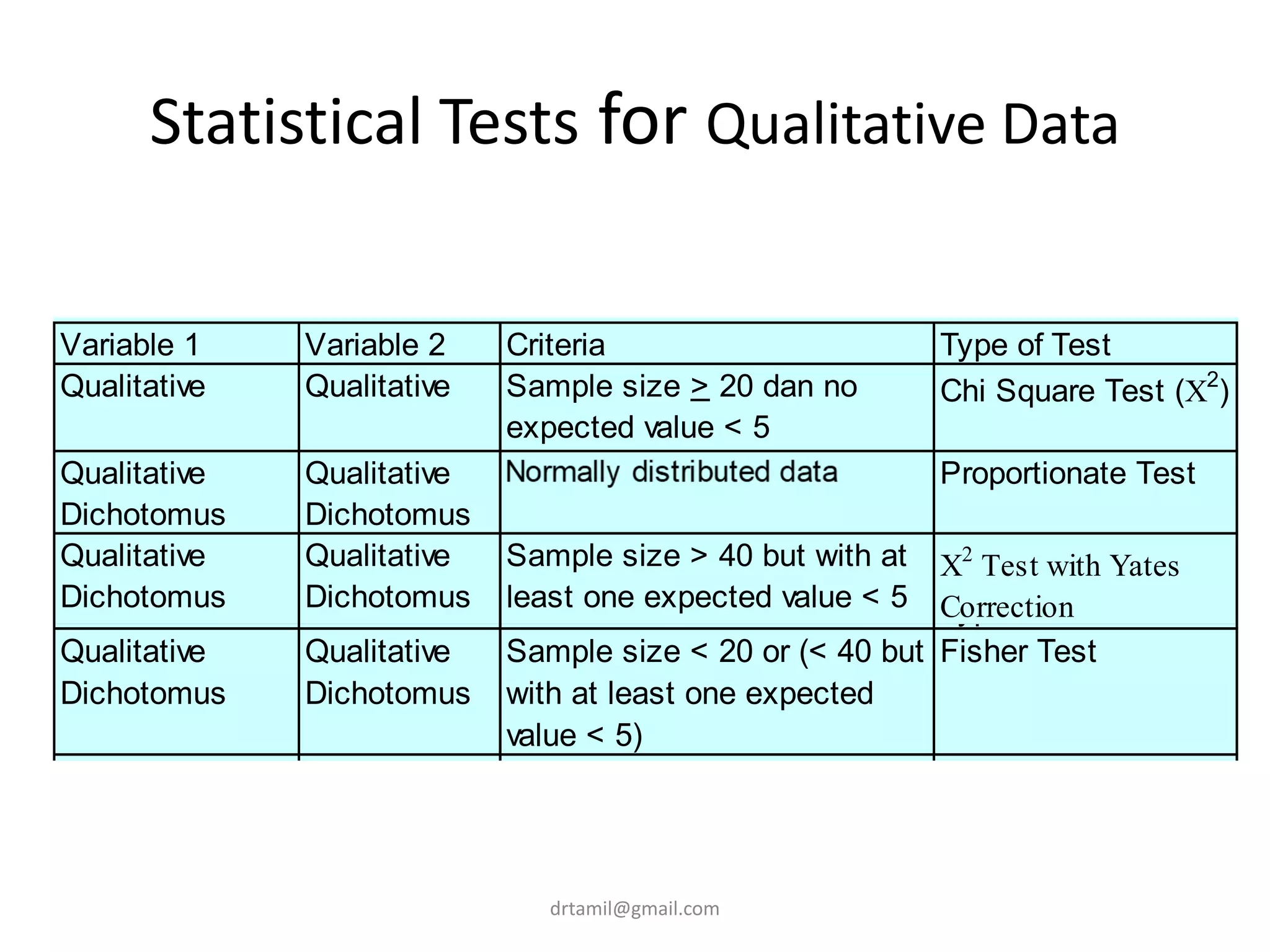 Statistical Tests for Qualitative Data

| Variable 1 | Variable 2 | Criteria | Type of Test |
|---|---|---|---|
| Qualitative | Qualitative | Sample size $\geq$ 20 dan no expected value < 5 | Chi Square Test ($X^2$) |
| Qualitative Dichotomus | Qualitative Dichotomus | Normally distributed data | Proportionate Test |
| Qualitative Dichotomus | Qualitative Dichotomus | Sample size > 40 but with at least one expected value < 5 | $X^2$ Test with Yates Correction |
| Qualitative Dichotomus | Qualitative Dichotomus | Sample size < 20 or (< 40 but with at least one expected value < 5) | Fisher Test |

drtamil@gmail.com